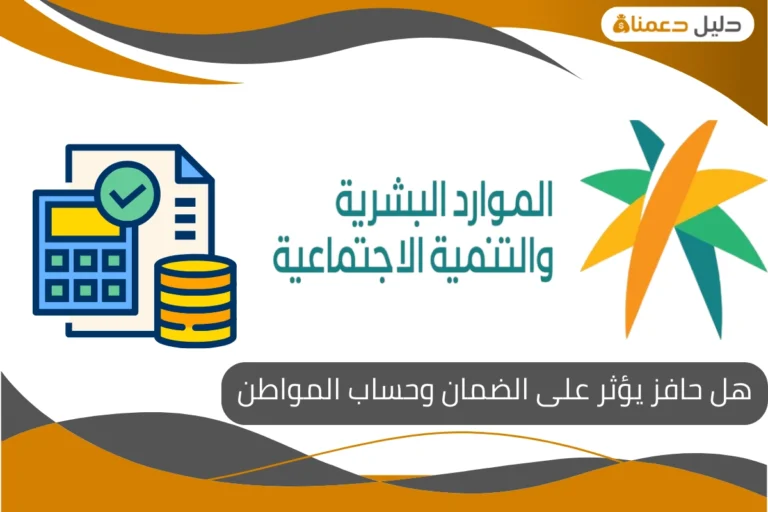 دليل دعمنا

الموارد البشرية
والتنمية الاجتماعية

هل حافز يؤثر على الضمان وحساب المواطن